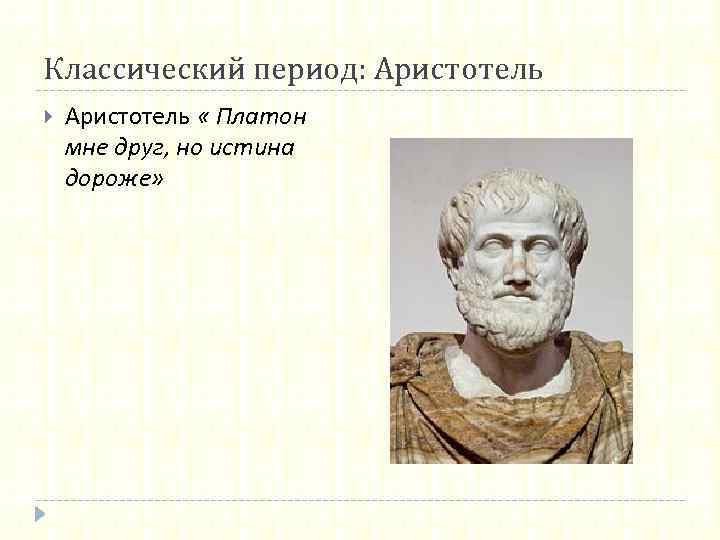 Классический период: Аристотель

Аристотель « Платон мне друг, но истина дороже»